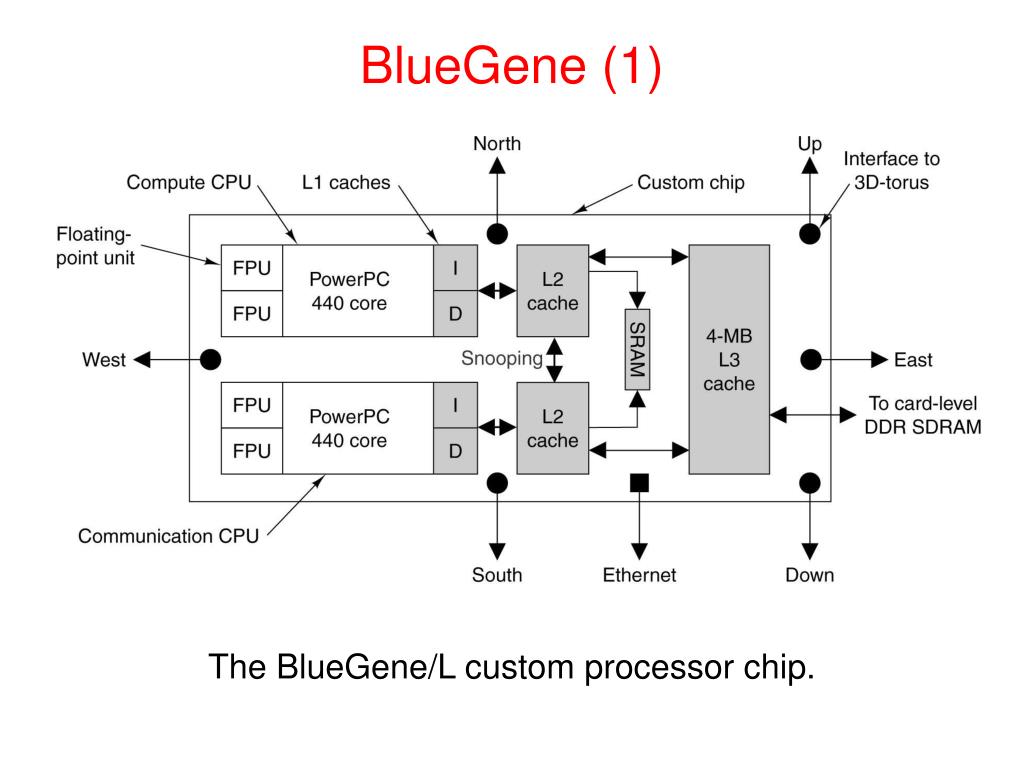 BlueGene (1)

North
Up
Interface to 3D-torus
Compute CPU
L1 caches
Custom chip
Floating-point unit
FPU
FPU
PowerPC 440 core
I
D
L2 cache
SRAM
4-MB L3 cache
West
Snooping
East
FPU
FPU
PowerPC 440 core
I
D
L2 cache
To card-level DDR SDRAM
Communication CPU
South
Ethernet
Down

The BlueGene/L custom processor chip.